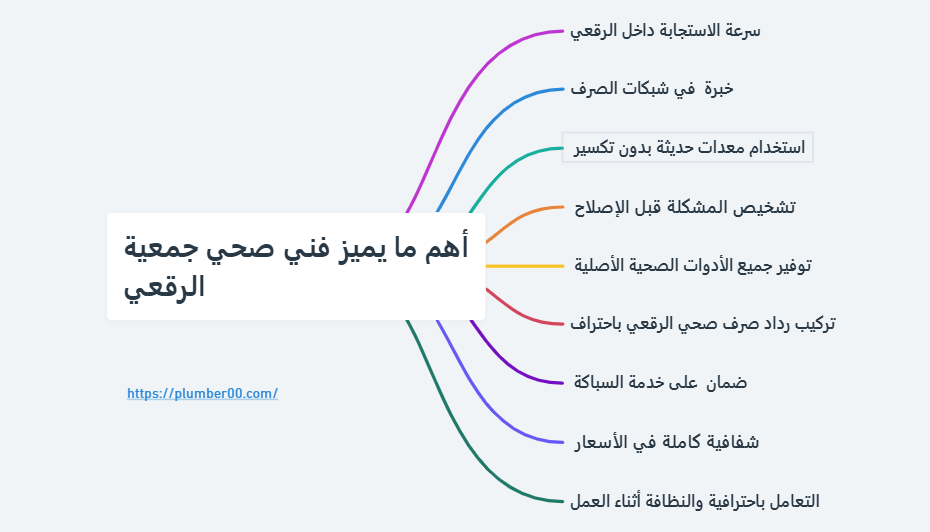 أهم ما يميز فني صحي جمعية الرقعي

https://plumber00.com/

سرعة الاستجابة داخل الرقعي

خبرة في شبكات الصرف

استخدام معدات حديثة بدون تكسير

تشخيص المشكلة قبل الإصلاح

توفير جميع الأدوات الصحية الأصلية

تركيب رداد صرف صحي الرقعي باحتراف

ضمان على خدمة السباكة

شفافية كاملة في الأسعار

التعامل باحترافية والنظافة أثناء العمل